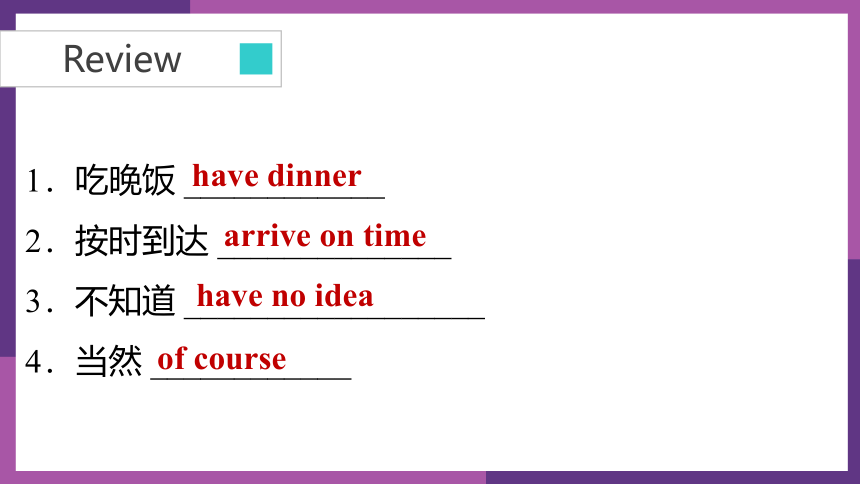 Review

1．吃晚饭 have dinner

2．按时到达 arrive on time

3．不知道 have no idea

4．当然 of course